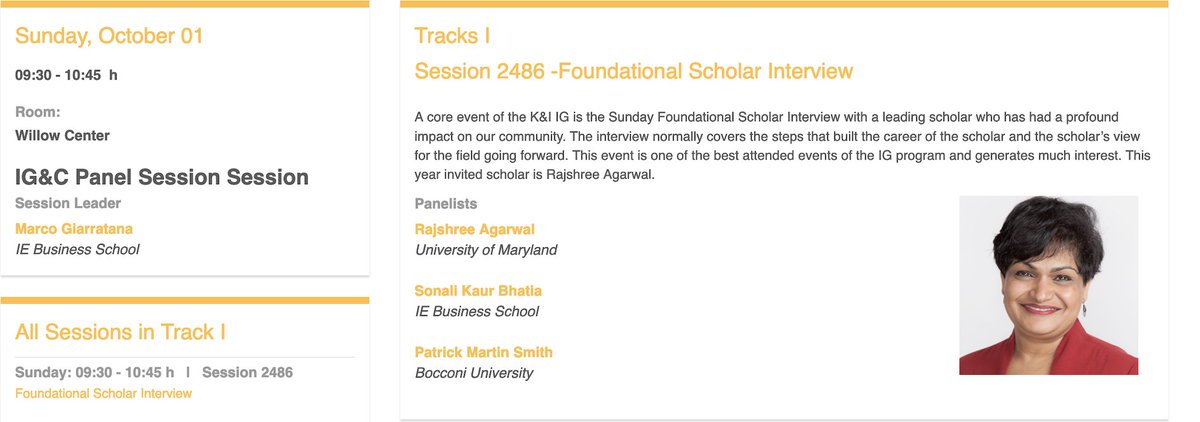 Sunday, October 01

09:30 - 10:45 h

Room:
Willow Center

IG&C Panel Session Session

Session Leader

Marco Giarratana
IE Business School

All Sessions in Track I

Sunday: 09:30 - 10:45 h | Session 2486
Foundational Scholar Interview

Tracks I

Session 2486 -Foundational Scholar Interview

A core event of the K&I IG is the Sunday Foundational Scholar Interview with a leading scholar who has had a profound impact on our community. The interview normally covers the steps that built the career of the scholar and the scholar's view for the field going forward. This event is one of the best attended events of the IG program and generates much interest. This year invited scholar is Rajshree Agarwal.

Panelists

Rajshree Agarwal
University of Maryland

Sonali Kaur Bhatia
IE Business School

Patrick Martin Smith
Bocconi University